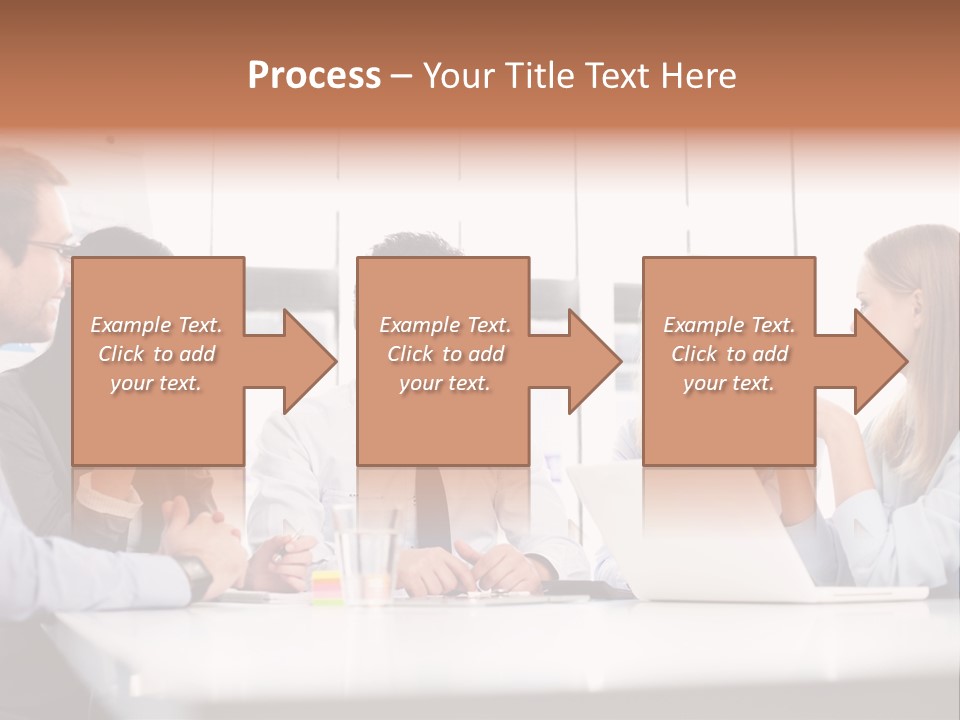 Process – Your Title Text Here

Example Text. Click to add your text.

Example Text. Click to add your text.

Example Text. Click to add your text.